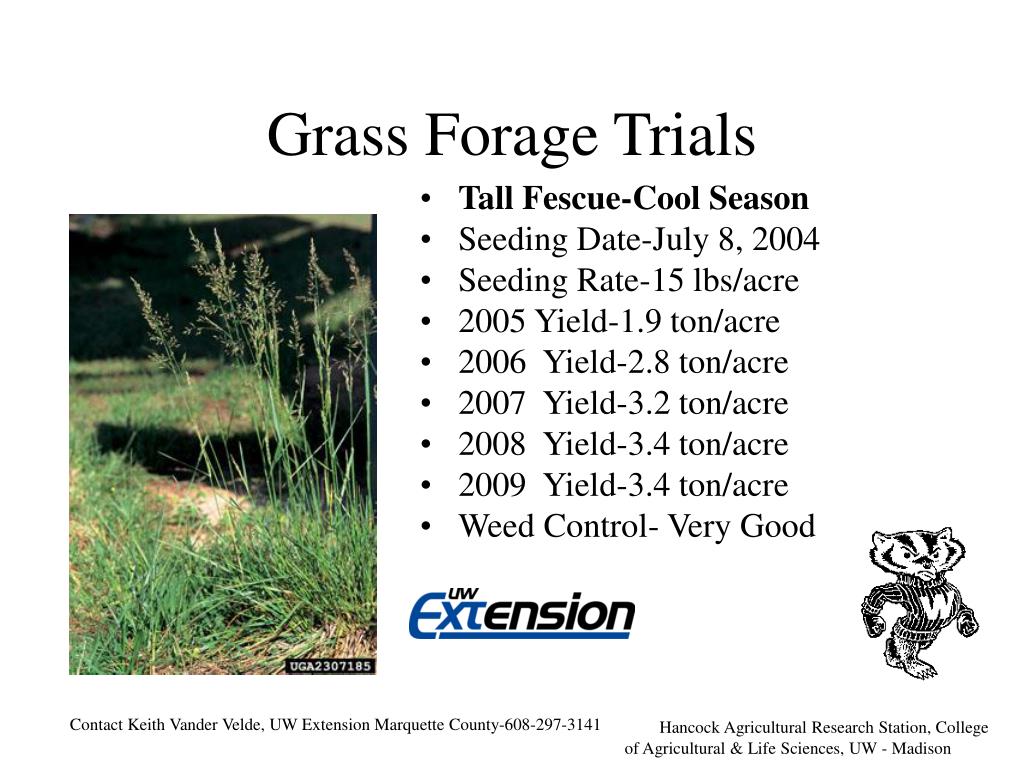 Grass Forage Trials

• Tall Fescue-Cool Season
• Seeding Date-July 8, 2004
• Seeding Rate-15 lbs/acre
• 2005 Yield-1.9 ton/acre
• 2006 Yield-2.8 ton/acre
• 2007 Yield-3.2 ton/acre
• 2008 Yield-3.4 ton/acre
• 2009 Yield-3.4 ton/acre
• Weed Control- Very Good

UGA2307185

UW Extension

Contact Keith Vander Velde, UW Extension Marquette County-608-297-3141

Hancock Agricultural Research Station, College of Agricultural & Life Sciences, UW - Madison